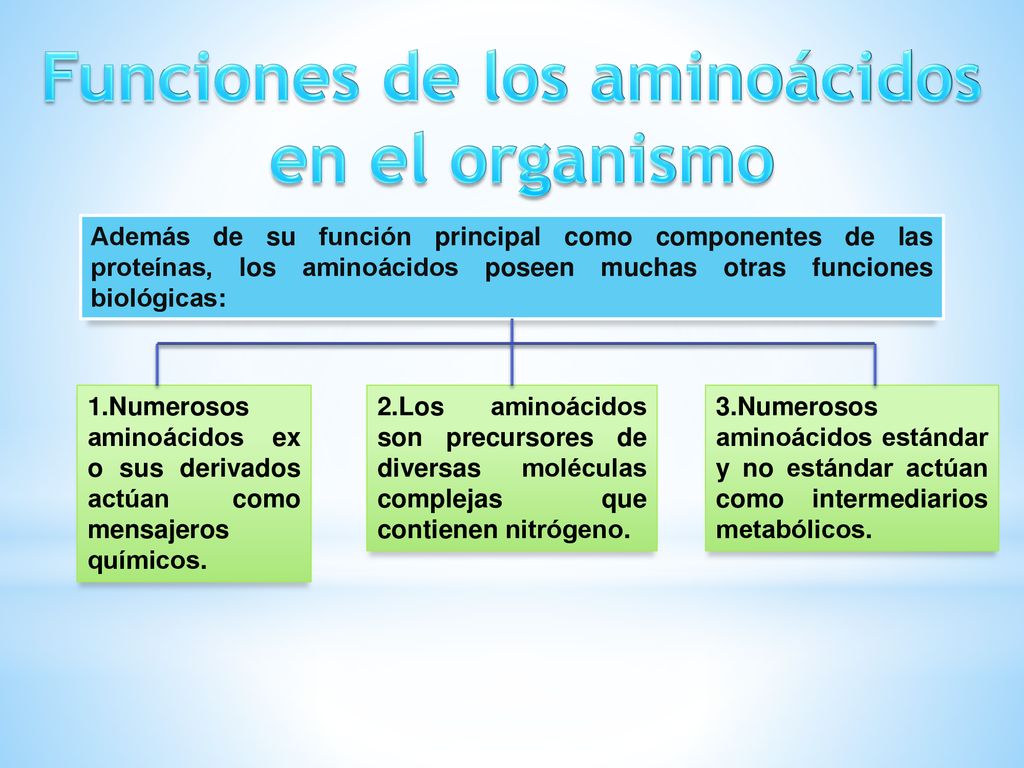 Funciones de los aminoácidos en el organismo

Además de su función principal como componentes de las proteínas, los aminoácidos poseen muchas otras funciones biológicas:

1.Numerosos aminoácidos ex o sus derivados actúan como mensajeros químicos.

2.Los aminoácidos son precursores de diversas moléculas complejas que contienen nitrógeno.

3.Numerosos aminoácidos estándar y no estándar actúan como intermediarios metabólicos.